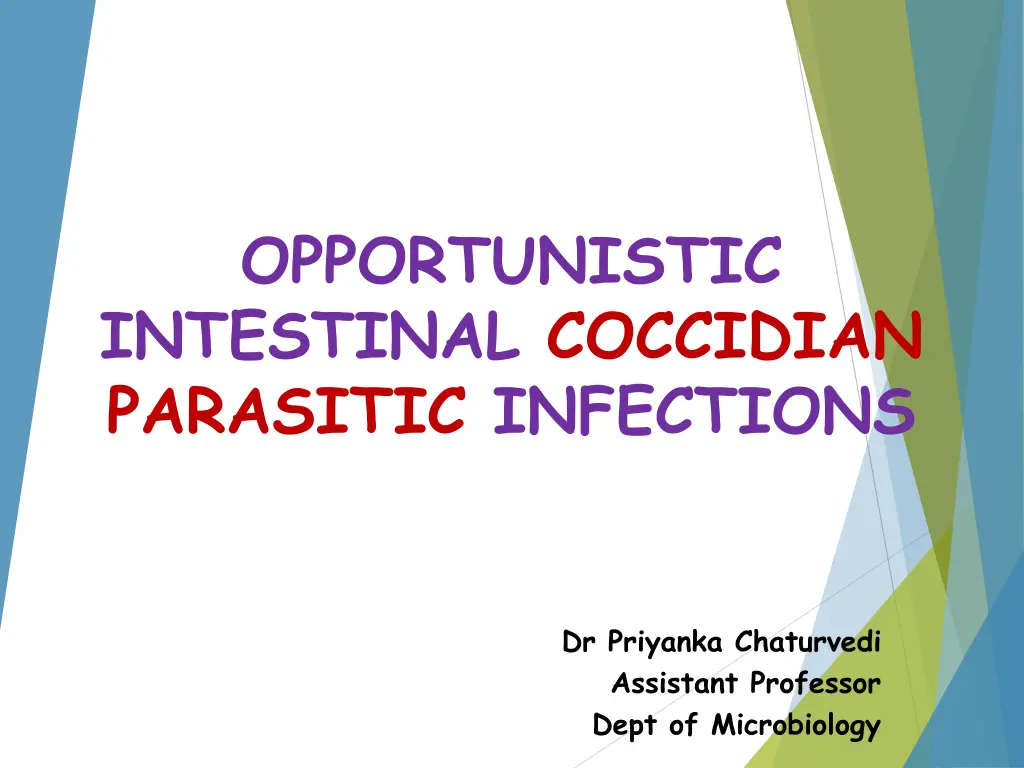 OPPORTUNISTIC INTESTINAL COCCIDIAN PARASITIC INFECTIONS

Dr Priyanka Chaturvedi
Assistant Professor
Dept of Microbiology